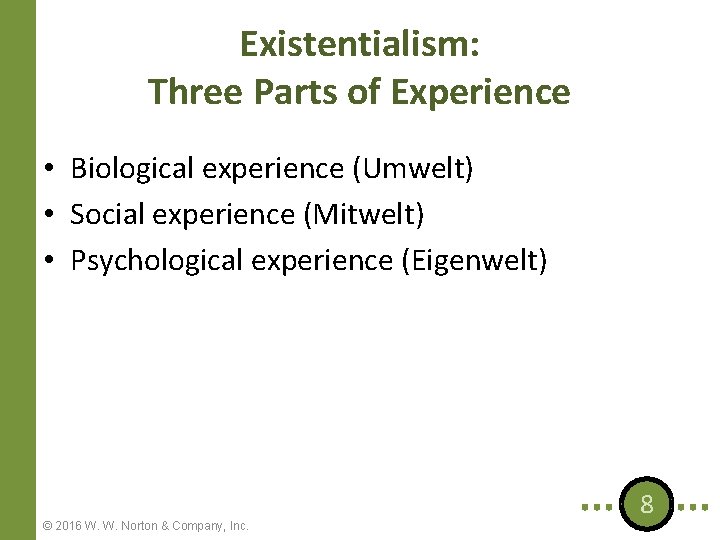 Existentialism:
Three Parts of Experience

• Biological experience (Umwelt)
• Social experience (Mitwelt)
• Psychological experience (Eigenwelt)

© 2016 W. W. Norton & Company, Inc.

8